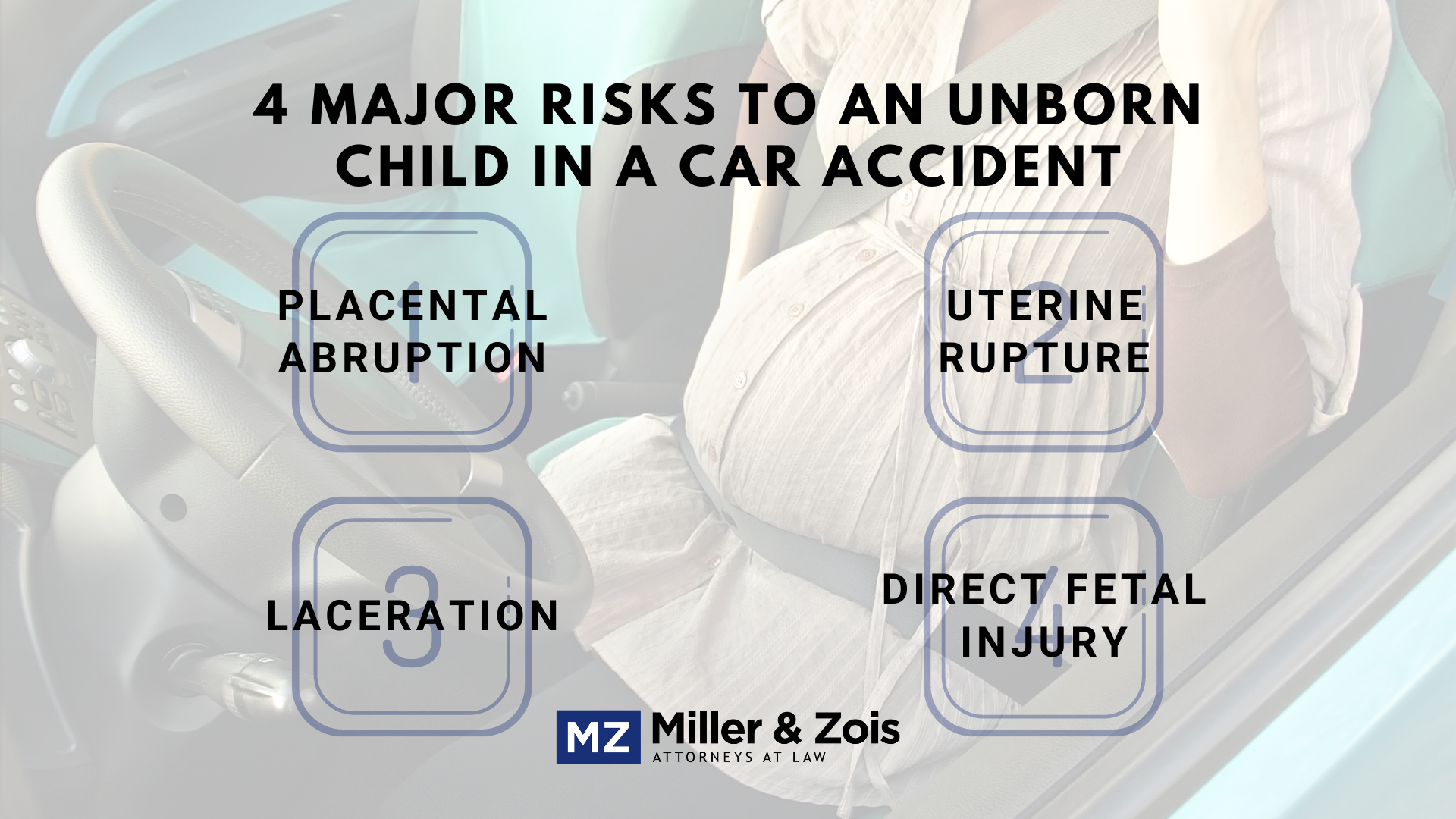 4 MAJOR RISKS TO AN UNBORN CHILD IN A CAR ACCIDENT

1

PLACENTAL ABRUPTION

2

UTERINE RUPTURE

3

LACERATION

4

DIRECT FETAL INJURY

MZ Miller & Zois
ATTORNEYS AT LAW